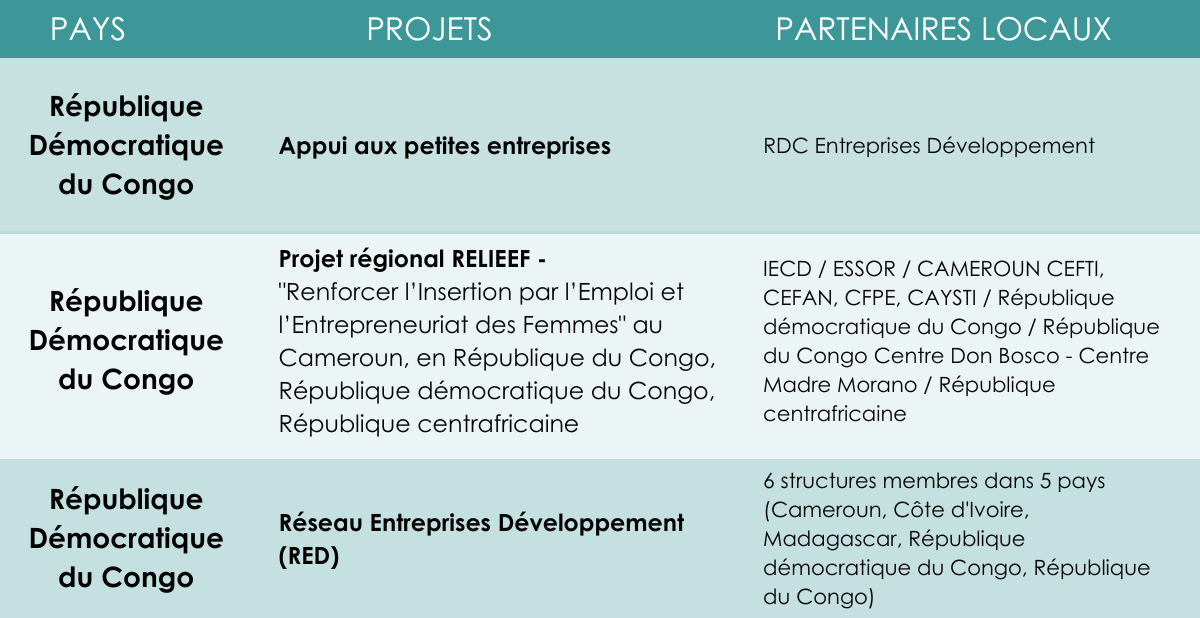 | PAYS | PROJETS | PARTENAIRES LOCAUX |
|---|---|---|
| République Démocratique du Congo | Appui aux petites entreprises | RDC Entreprises Développement |
| République Démocratique du Congo | Projet régional RELIEEF - "Renforcer l'Insertion par l'Emploi et l'Entrepreneuriat des Femmes" au Cameroun, en République du Congo, République démocratique du Congo, République centrafricaine | IECD / ESSOR / CAMEROUN CEFTI, CEFAN, CFPE, CAYSTI / République démocratique du Congo / République du Congo Centre Don Bosco - Centre Madre Morano / République centrafricaine |
| République Démocratique du Congo | Réseau Entreprises Développement (RED) | 6 structures membres dans 5 pays (Cameroun, Côte d'Ivoire, Madagascar, République démocratique du Congo, République du Congo) |